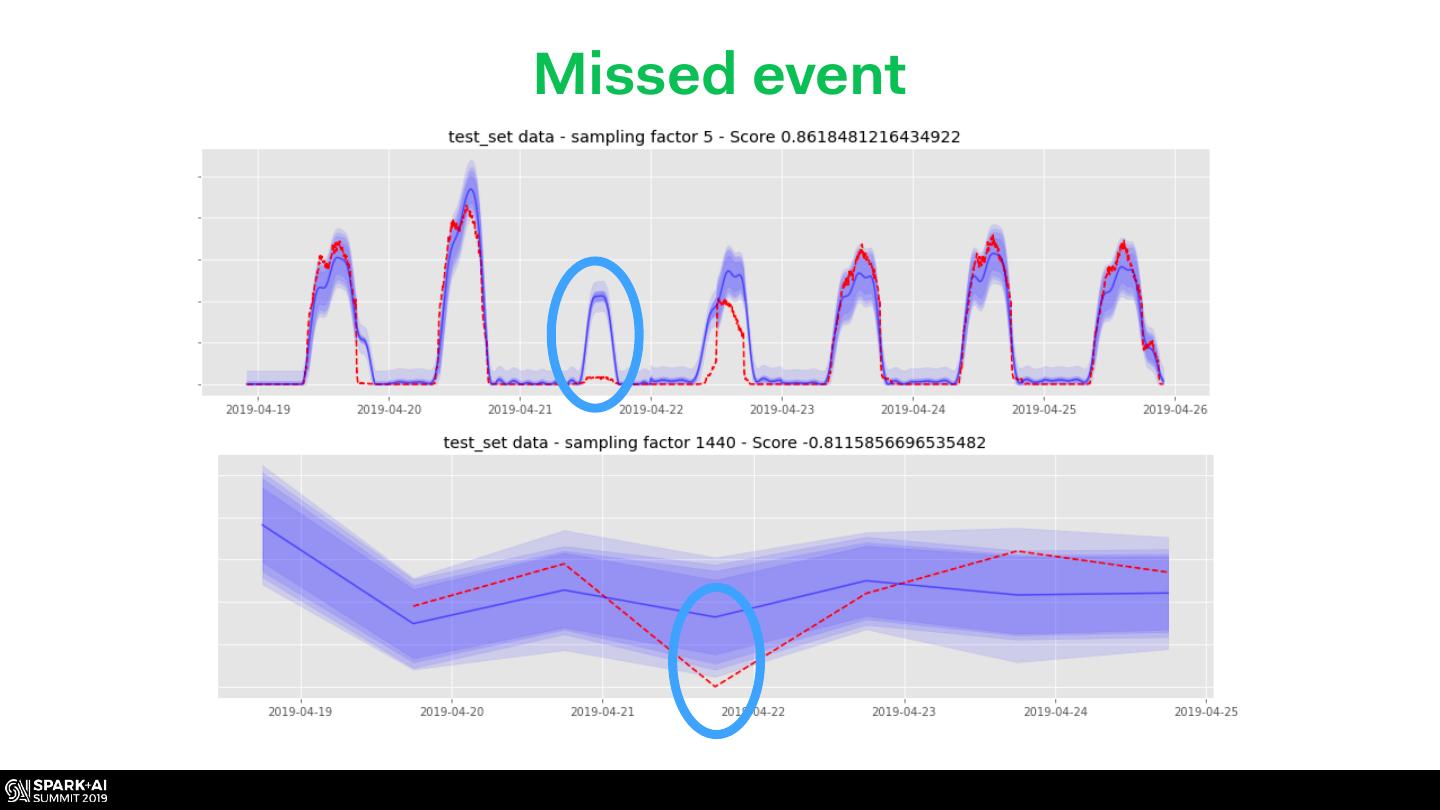 Missed event

test_set data - sampling factor 5 - Score 0.8618481216434922

2019-04-19 2019-04-20 2019-04-21 2019-04-22 2019-04-23 2019-04-24 2019-04-25 2019-04-26

test_set data - sampling factor 1440 - Score -0.8115856696535482

2019-04-19 2019-04-20 2019-04-21 2019-04-22 2019-04-23 2019-04-24 2019-04-25

SPARK+AI SUMMIT 2019